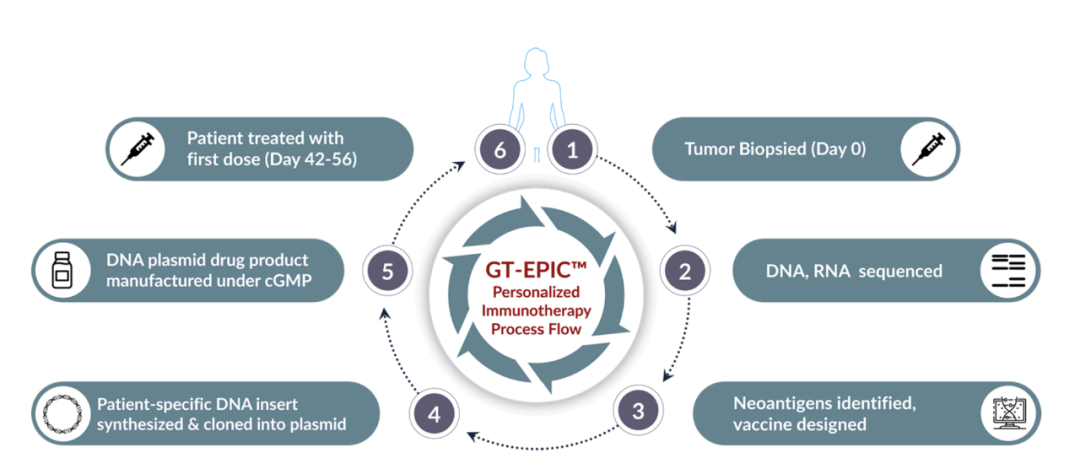 GT-EPIC™
Personalized Immunotherapy Process Flow

1
Tumor Biopsied (Day 0)

2
DNA, RNA sequenced

3
Neoantigens identified, vaccine designed

4
Patient-specific DNA insert synthesized & cloned into plasmid

5
DNA plasmid drug product manufactured under cGMP

6
Patient treated with first dose (Day 42-56)